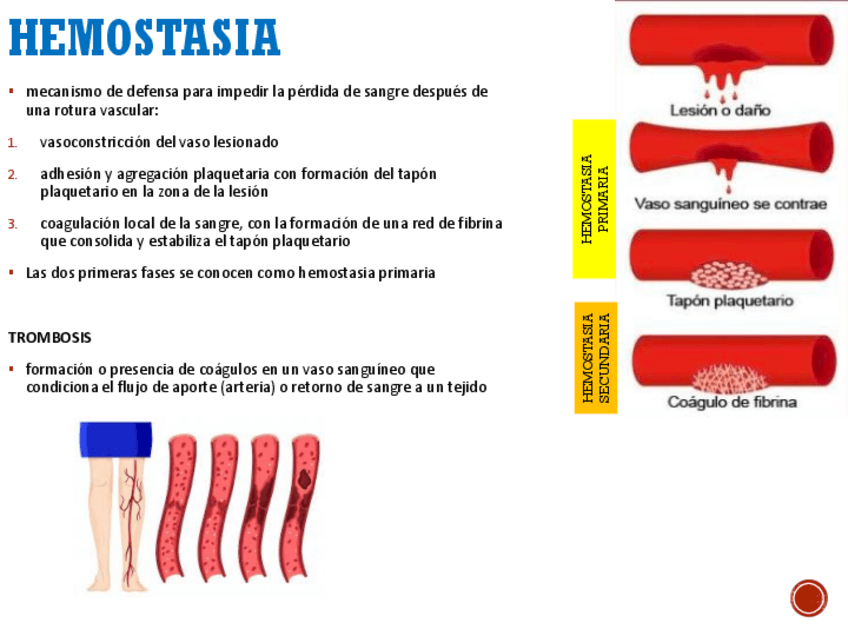 HEMOSTASIA

▪ mecanismo de defensa para impedir la pérdida de sangre después de una rotura vascular:

1. vasoconstricción del vaso lesionado

2. adhesión y agregación plaquetaria con formación del tapón plaquetario en la zona de la lesión

3. coagulación local de la sangre, con la formación de una red de fibrina que consolida y estabiliza el tapón plaquetario

▪ Las dos primeras fases se conocen como hemostasia primaria

TROMBOSIS

▪ formación o presencia de coágulos en un vaso sanguíneo que condiciona el flujo de aporte (arteria) o retorno de sangre a un tejido

HEMOSTASIA PRIMARIA

HEMOSTASIA SECUNDARIA

Lesión o daño

Vaso sanguíneo se contrae

Tapón plaquetario

Coágulo de fibrina